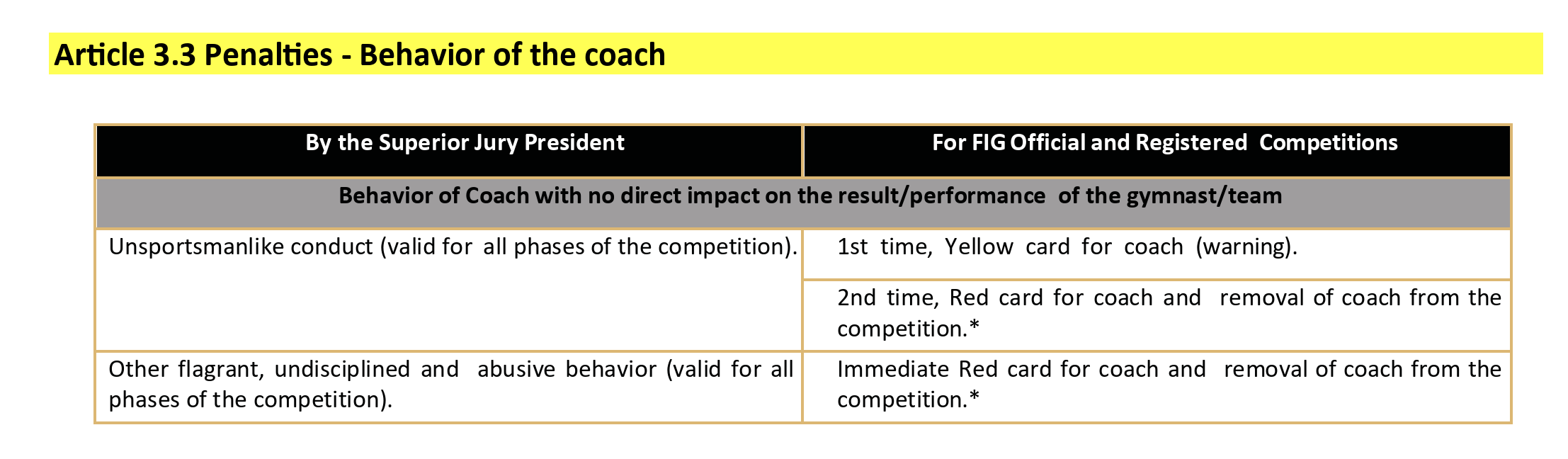 Article 3.3 Penalties - Behavior of the coach

| By the Superior Jury President | For FIG Official and Registered Competitions |
|---|---|
| Behavior of Coach with no direct impact on the result/performance of the gymnast/team | |
| Unsportsmanlike conduct (valid for all phases of the competition). | 1st time, Yellow card for coach (warning). |
| | 2nd time, Red card for coach and removal of coach from the competition.* |
| Other flagrant, undisciplined and abusive behavior (valid for all phases of the competition). | Immediate Red card for coach and removal of coach from the competition.* |